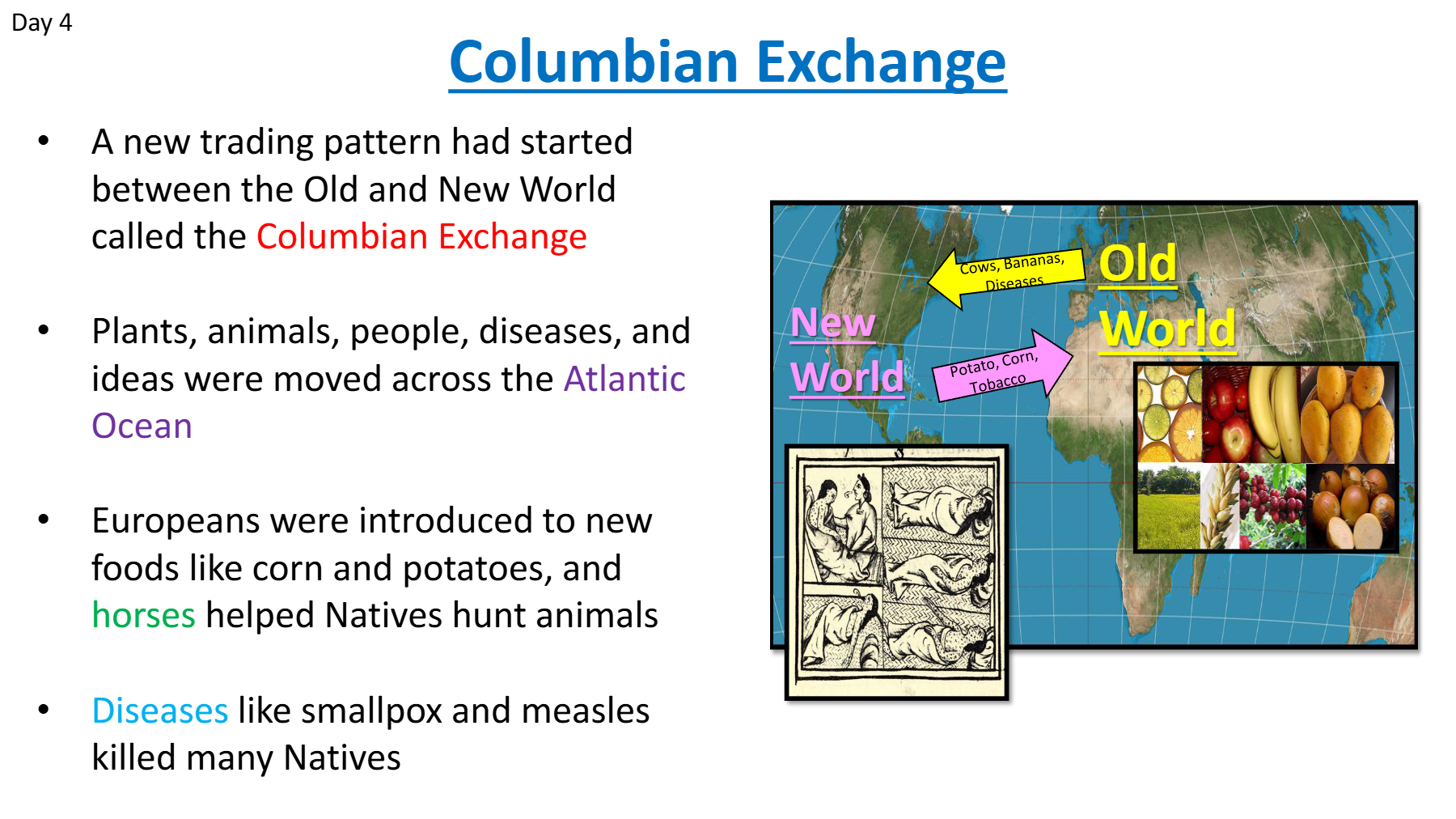 Day 4

Columbian Exchange

• A new trading pattern had started between the Old and New World called the Columbian Exchange

• Plants, animals, people, diseases, and ideas were moved across the Atlantic Ocean

• Europeans were introduced to new foods like corn and potatoes, and horses helped Natives hunt animals

• Diseases like smallpox and measles killed many Natives

Cows, Bananas, Diseases

Old World

New World

Potato, Corn, Tobacco